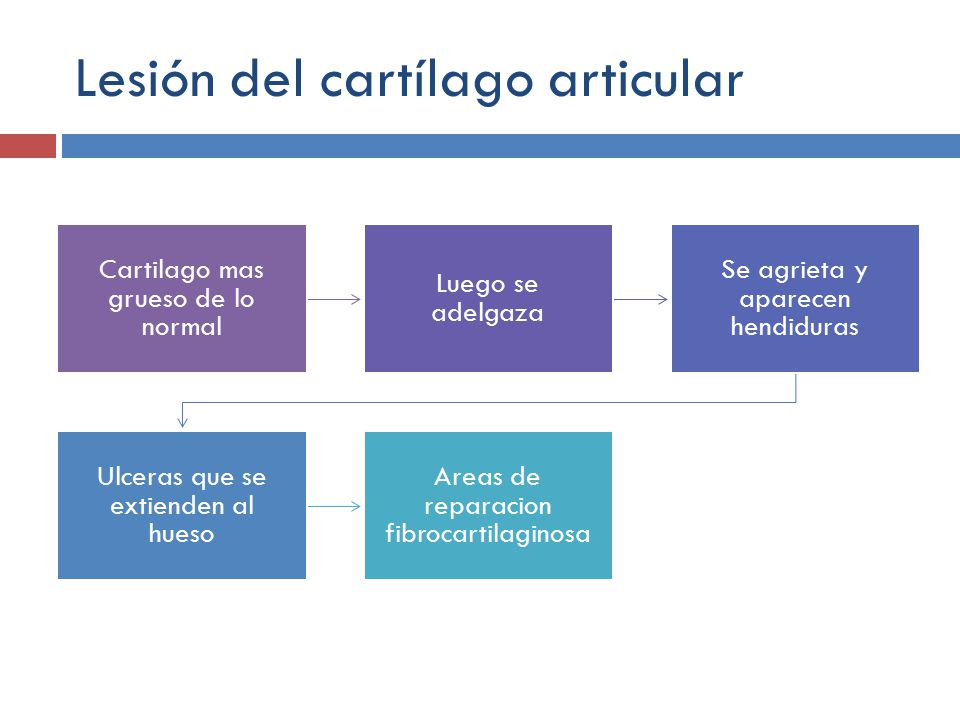 Lesión del cartílago articular

Cartilago mas grueso de lo normal

Luego se adelgaza

Se agrieta y aparecen hendiduras

Ulceras que se extienden al hueso

Areas de reparacion fibrocartilaginosa